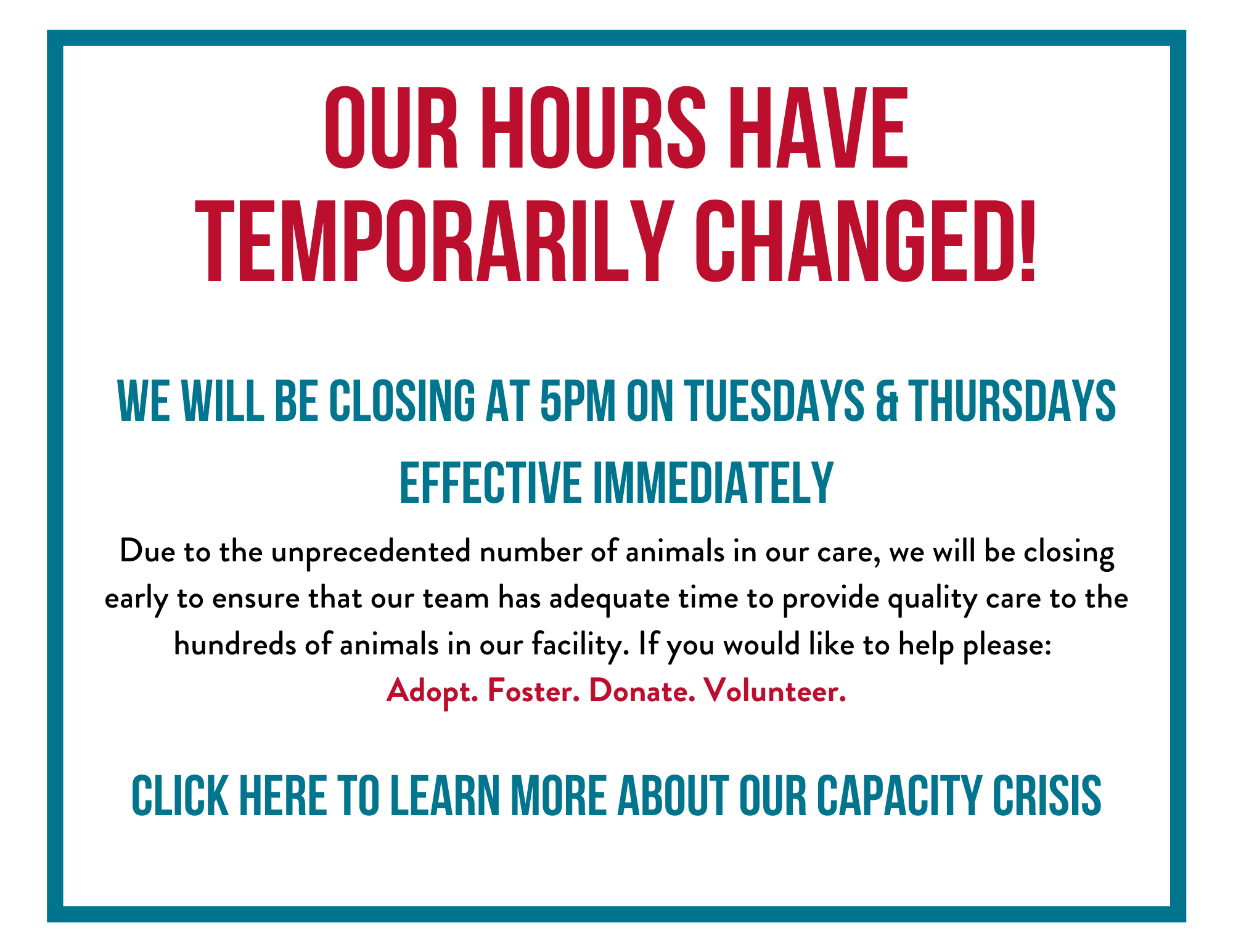 OUR HOURS HAVE TEMPORARILY CHANGED!

WE WILL BE CLOSING AT 5PM ON TUESDAYS & THURSDAYS EFFECTIVE IMMEDIATELY

Due to the unprecedented number of animals in our care, we will be closing early to ensure that our team has adequate time to provide quality care to the hundreds of animals in our facility. If you would like to help please:
Adopt. Foster. Donate. Volunteer.

CLICK HERE TO LEARN MORE ABOUT OUR CAPACITY CRISIS